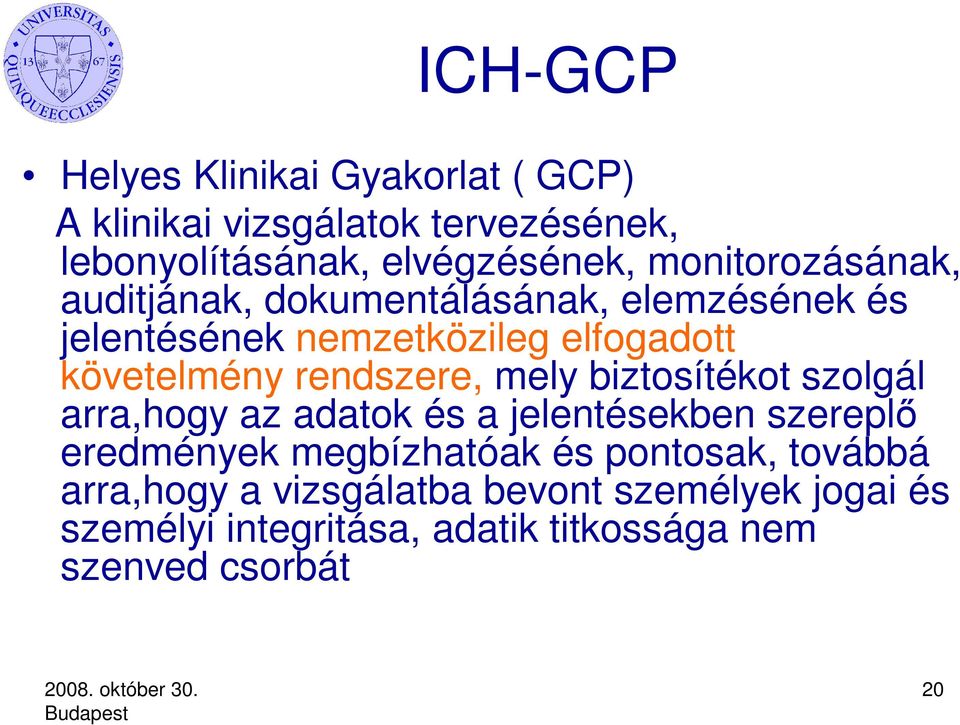 UNIVERSITAS QUINQUEECCLESIENSIS 13 67

ICH-GCP

• Helyes Klinikai Gyakorlat ( GCP)
A klinikai vizsgálatok tervezésének, lebonyolításának, elvégzésének, monitorozásának, auditjának, dokumentálásának, elemzésének és jelentésének nemzetközileg elfogadott követelmény rendszere, mely biztosítékot szolgál arra,hogy az adatok és a jelentésekben szereplő eredmények megbízhatóak és pontosak, továbbá arra,hogy a vizsgálatba bevont személyek jogai és személyi integritása, adatik titkossága nem szenved csorbát

2008. október 30. Budapest

20